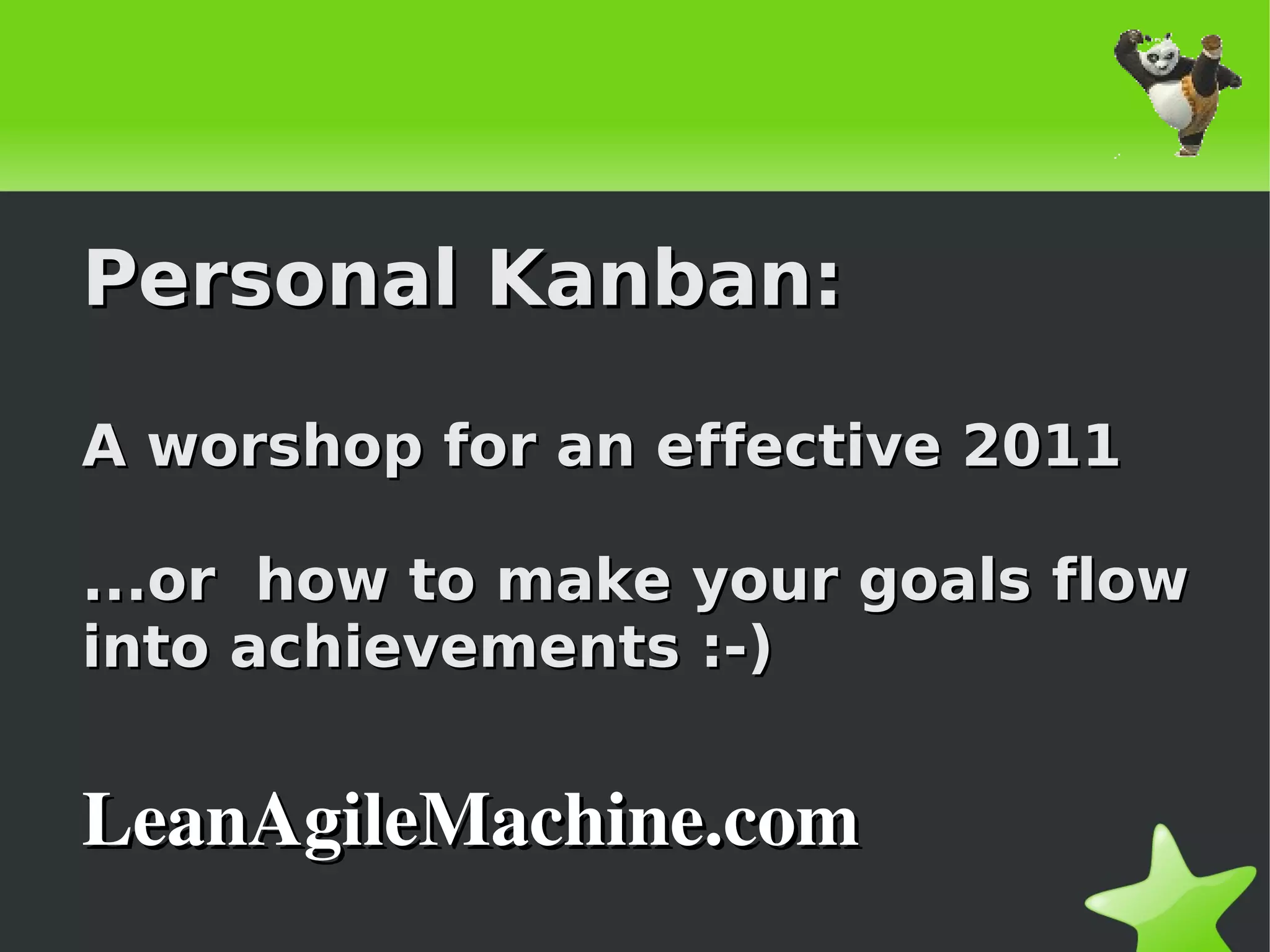 Personal Kanban:

A worshop for an effective 2011

...or  how to make your goals flow into achievements :-)

LeanAgileMachine.com